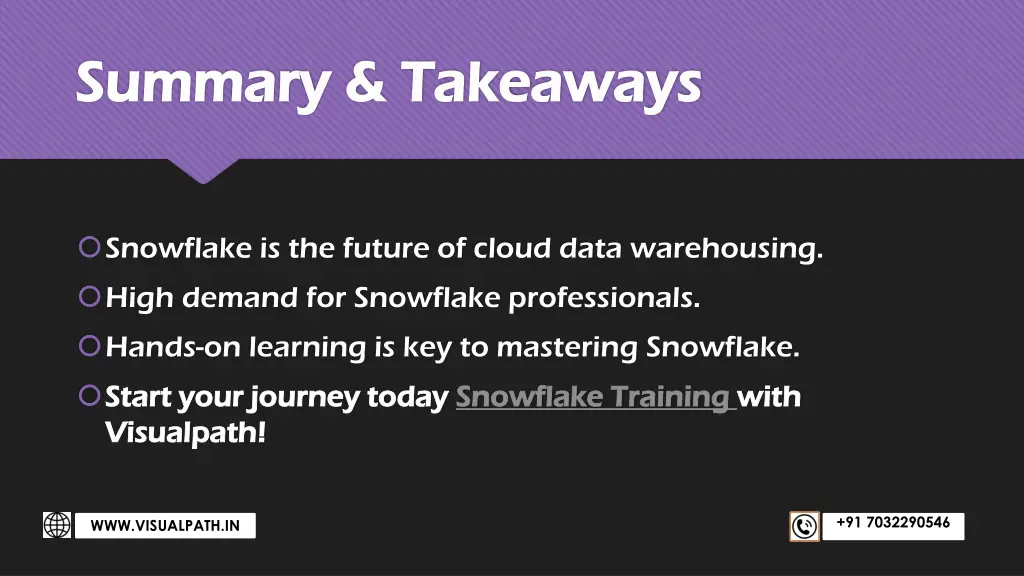 Summary & Takeaways

Snowflake is the future of cloud data warehousing.

High demand for Snowflake professionals.

Hands-on learning is key to mastering Snowflake.

Start your journey today Snowflake Training with Visualpath!

WWW.VISUALPATH.IN

+91 7032290546